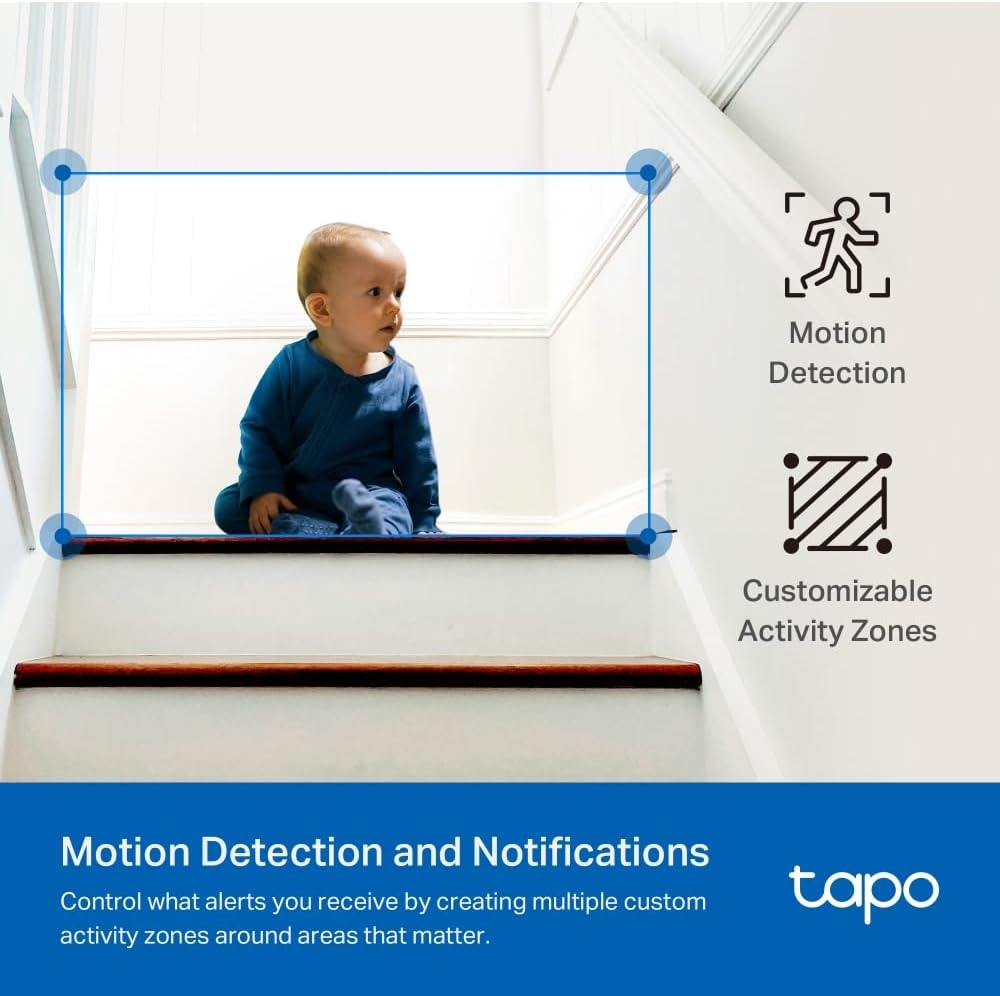 Motion Detection

Customizable Activity Zones

Motion Detection and Notifications

Control what alerts you receive by creating multiple custom activity zones around areas that matter.

tapo